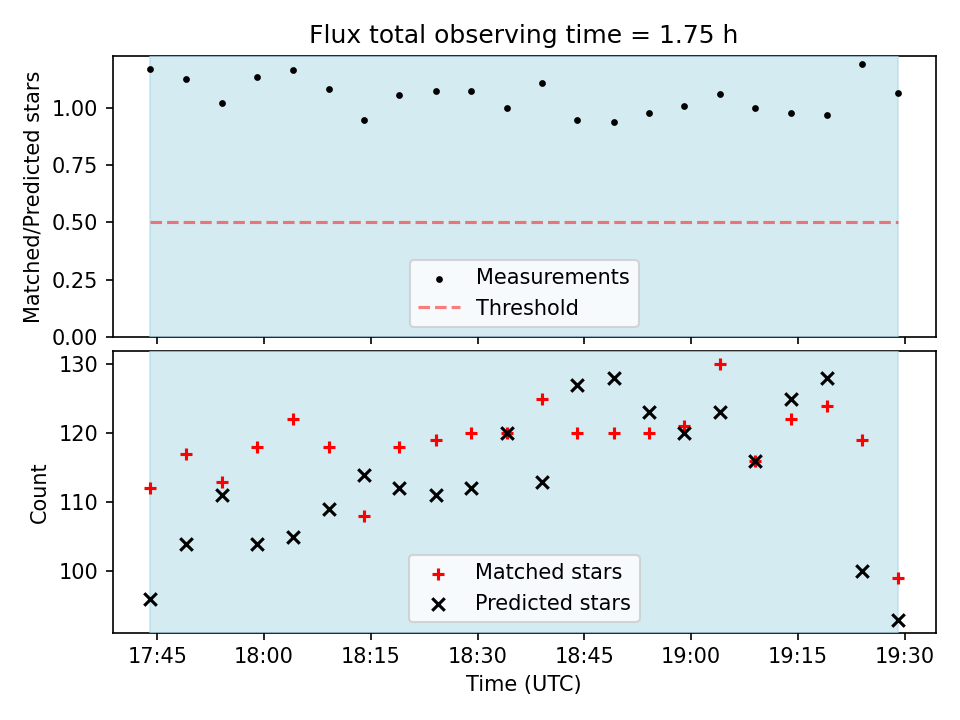 Flux total observing time = 1.75 h

Matched/Predicted stars

1.00
0.75
0.50
0.25
0.00

Measurements
Threshold

Count

130
120
110
100

Matched stars
Predicted stars

17:45
18:00
18:15
18:30
18:45
19:00
19:15
19:30

Time (UTC)